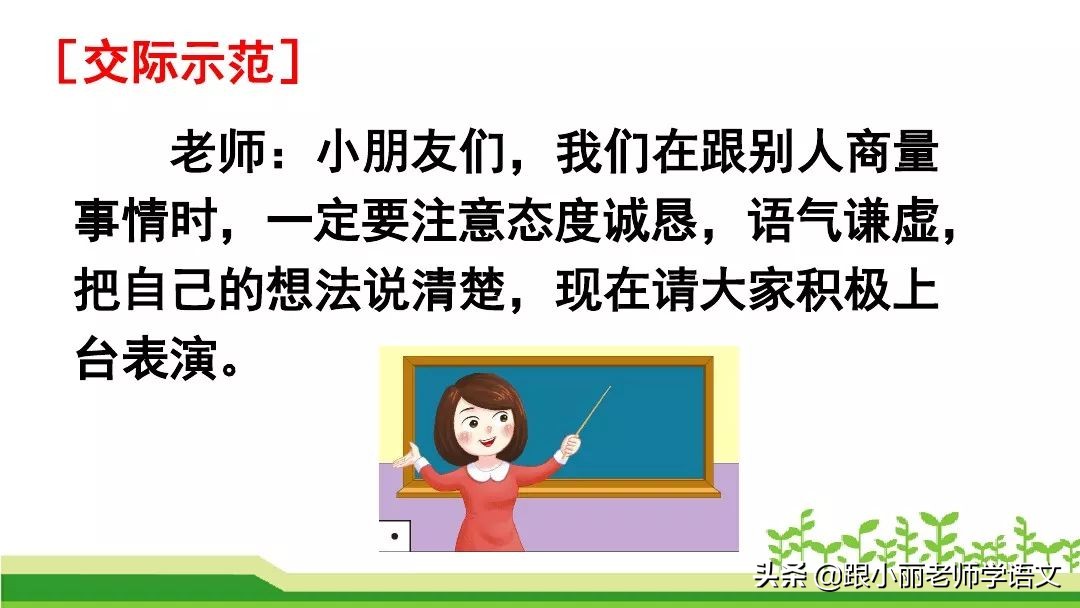 ［交际示范］

老师：小朋友们，我们在跟别人商量事情时，一定要注意态度诚恳，语气谦虚，把自己的想法说清楚，现在请大家积极上台表演。

头条 @跟小丽老师学语文